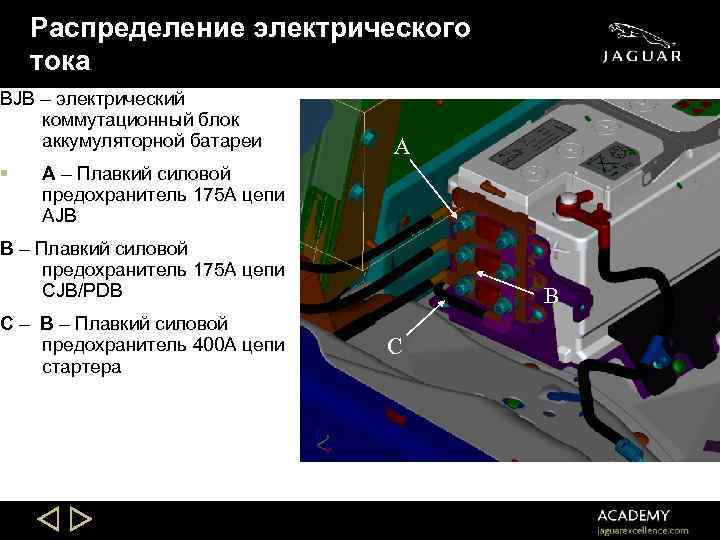 Распределение электрического тока

JAGUAR

BJB – электрический коммутационный блок аккумуляторной батареи

A – Плавкий силовой предохранитель 175А цепи AJB

B – Плавкий силовой предохранитель 175А цепи CJB/PDB

C – B – Плавкий силовой предохранитель 400А цепи стартера

A

B

C

ACADEMY
jaguarexcellence.com